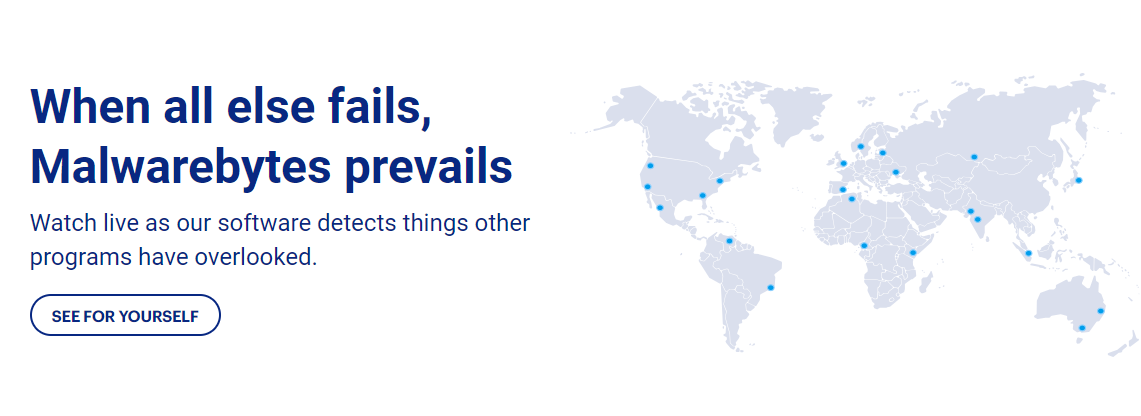 When all else fails, Malwarebytes prevails

Watch live as our software detects things other programs have overlooked.

SEE FOR YOURSELF